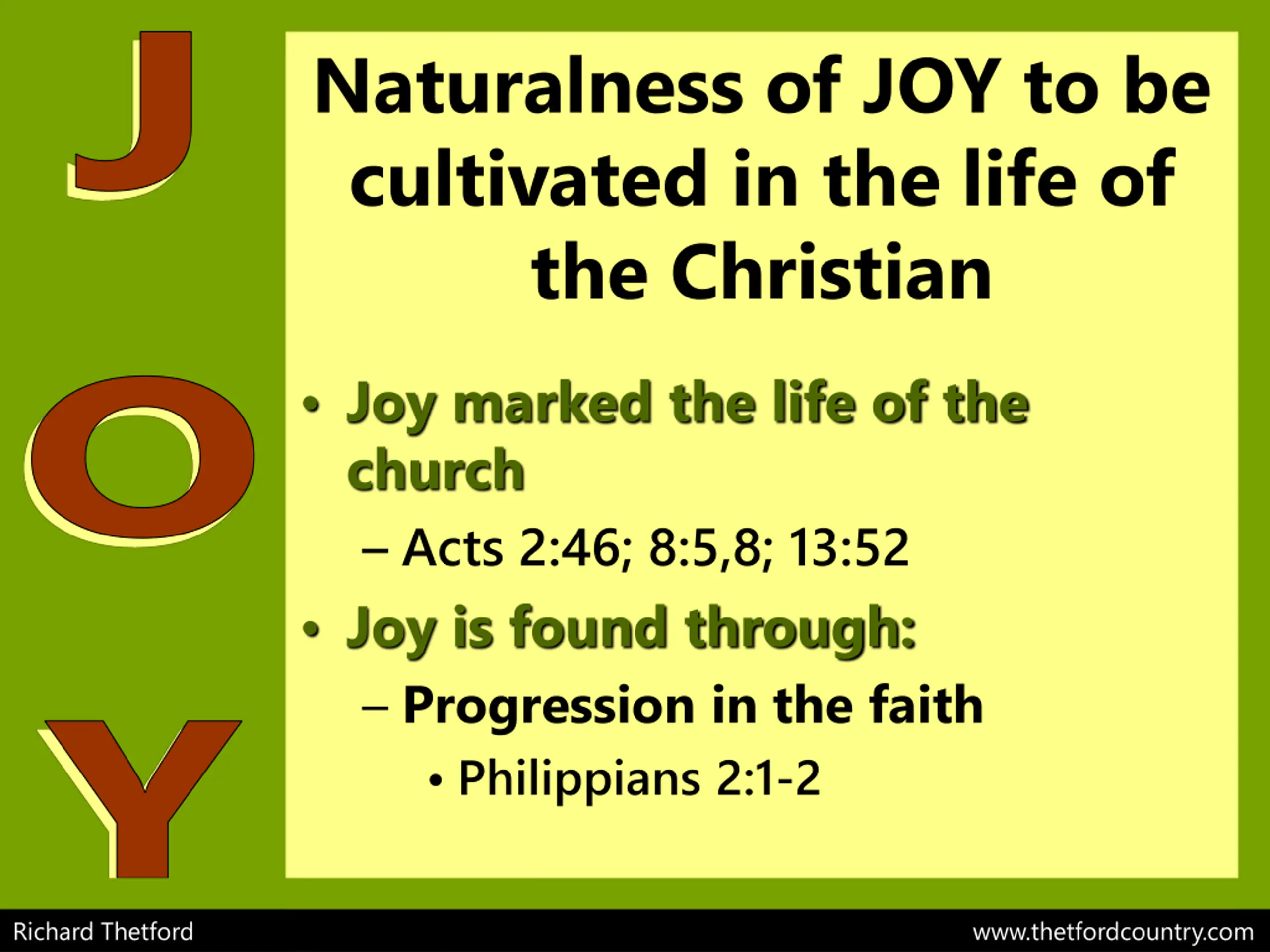 J
O
Y

Naturalness of JOY to be cultivated in the life of the Christian

• Joy marked the life of the church
– Acts 2:46; 8:5,8; 13:52
• Joy is found through:
– Progression in the faith
• Philippians 2:1-2

Richard Thetford
www.thetfordcountry.com